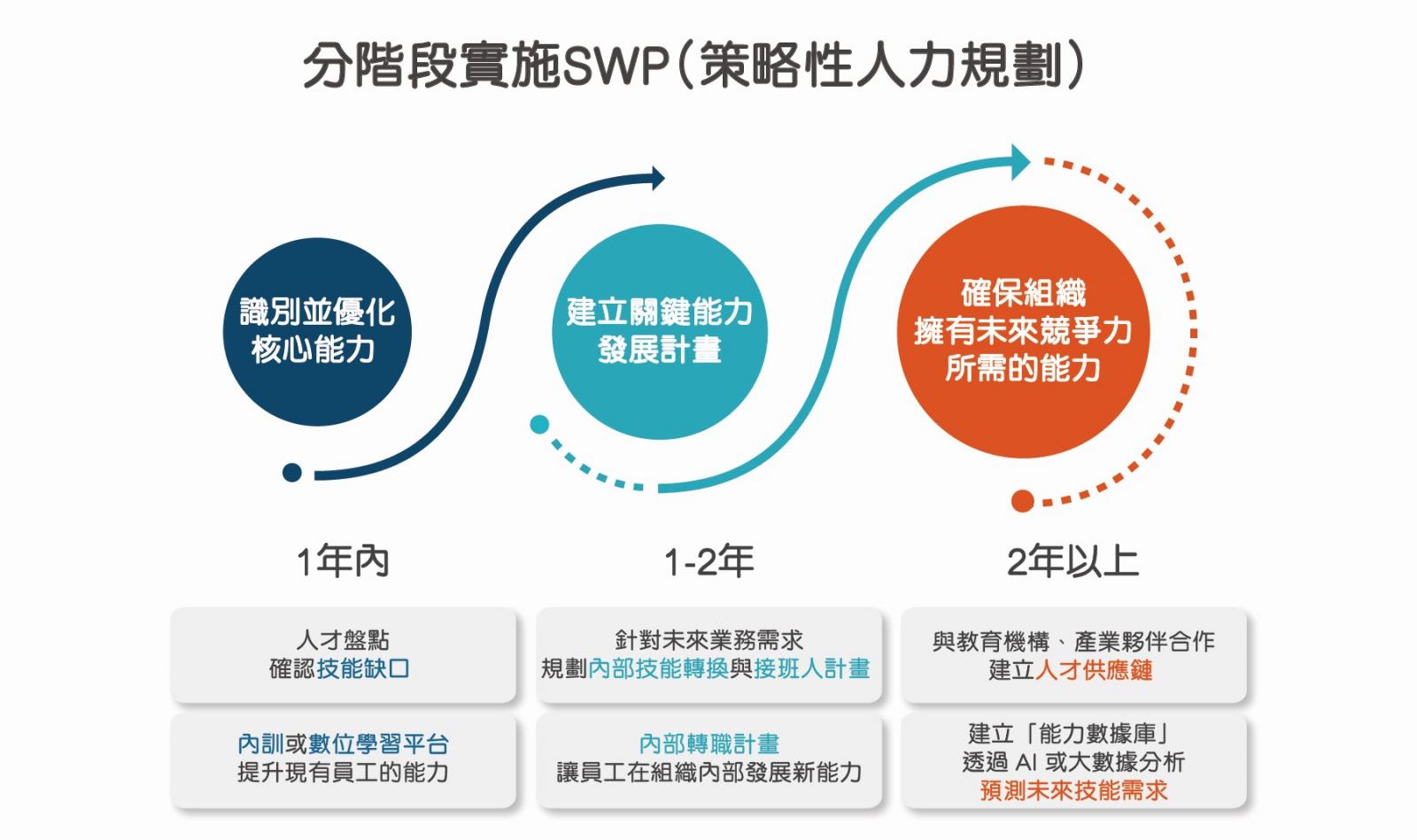 分階段實施SWP（策略性人力規劃）

識別並優化核心能力

建立關鍵能力發展計畫

確保組織擁有未來競爭力所需的能力

1年內

1-2年

2年以上

人才盤點
確認技能缺口

內訓或數位學習平台
提升現有員工的能力

針對未來業務需求
規劃內部技能轉換與接班人計畫

內部轉職計畫
讓員工在組織內部發展新能力

與教育機構、產業夥伴合作
建立人才供應鏈

建立「能力數據庫」
透過 AI 或大數據分析
預測未來技能需求